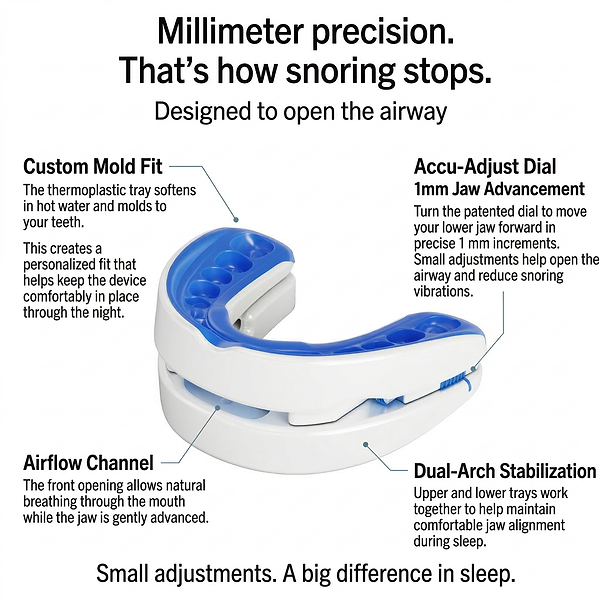 Millimeter precision.
That's how snoring stops.

Designed to open the airway

Custom Mold Fit

The thermoplastic tray softens in hot water and molds to your teeth.

This creates a personalized fit that helps keep the device comfortably in place through the night.

Accu-Adjust Dial
1mm Jaw Advancement

Turn the patented dial to move your lower jaw forward in precise 1 mm increments. Small adjustments help open the airway and reduce snoring vibrations.

Airflow Channel

The front opening allows natural breathing through the mouth while the jaw is gently advanced.

Dual-Arch Stabilization

Upper and lower trays work together to help maintain comfortable jaw alignment during sleep.

Small adjustments. A big difference in sleep.